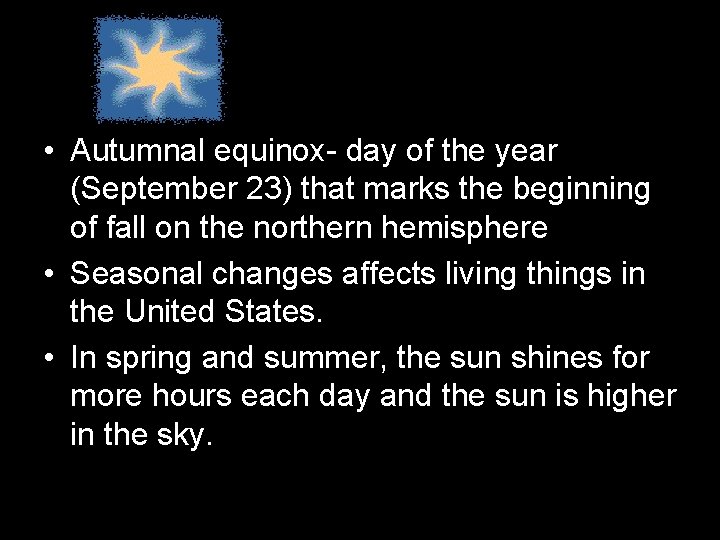 • Autumnal equinox- day of the year (September 23) that marks the beginning of fall on the northern hemisphere

• Seasonal changes affects living things in the United States.

• In spring and summer, the sun shines for more hours each day and the sun is higher in the sky.